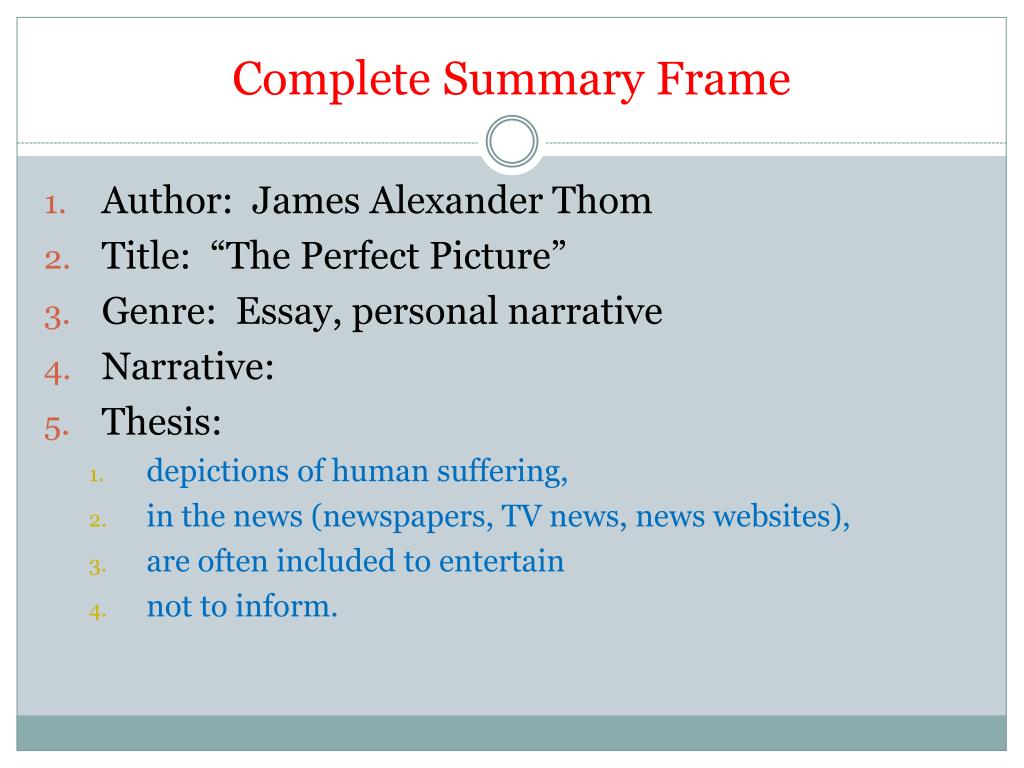 Complete Summary Frame

1. Author: James Alexander Thom
2. Title: “The Perfect Picture”
3. Genre: Essay, personal narrative
4. Narrative:
5. Thesis:
   1. depictions of human suffering,
   2. in the news (newspapers, TV news, news websites),
   3. are often included to entertain
   4. not to inform.